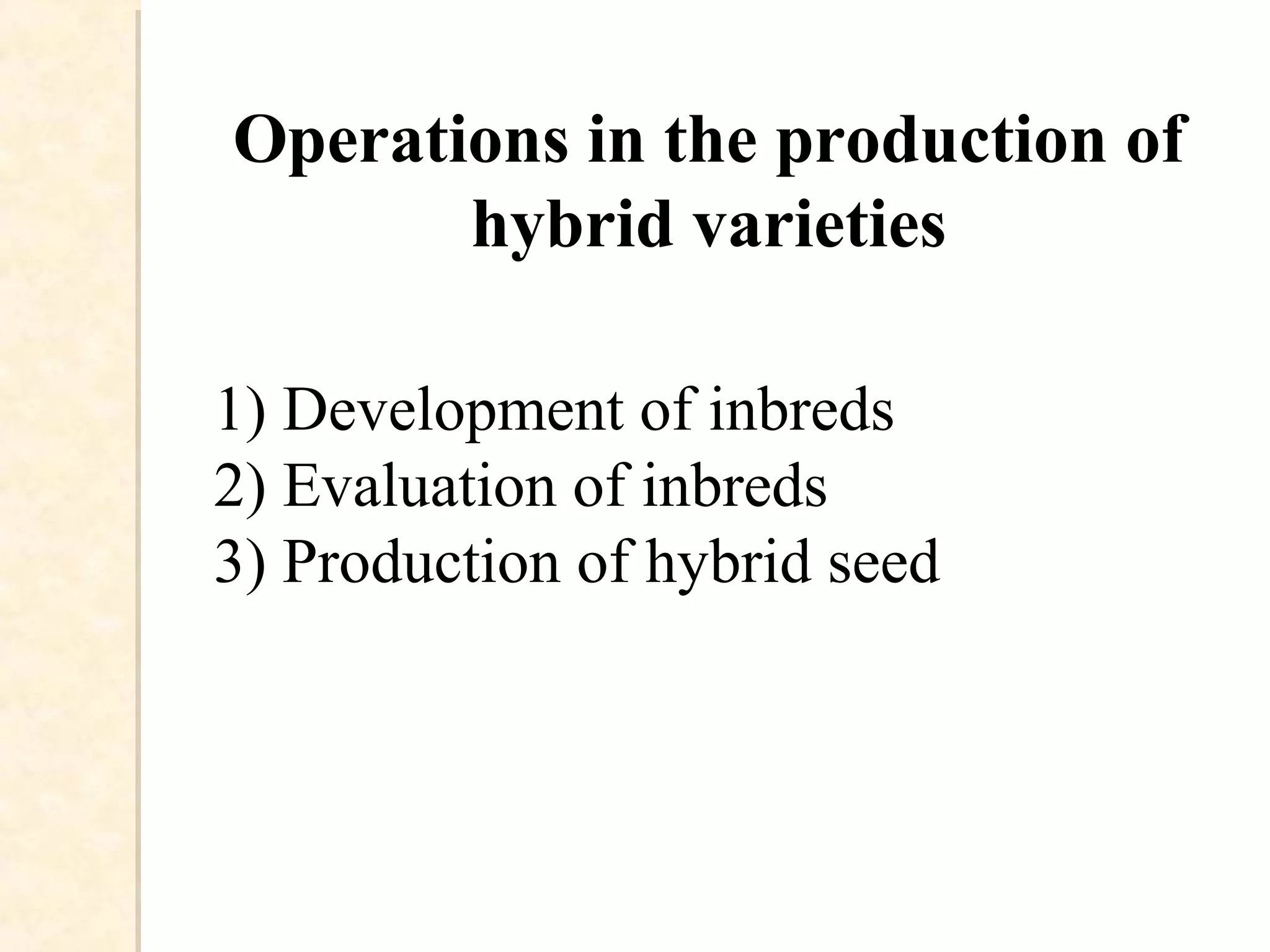 Operations in the production of hybrid varieties

1) Development of inbreds
2) Evaluation of inbreds
3) Production of hybrid seed